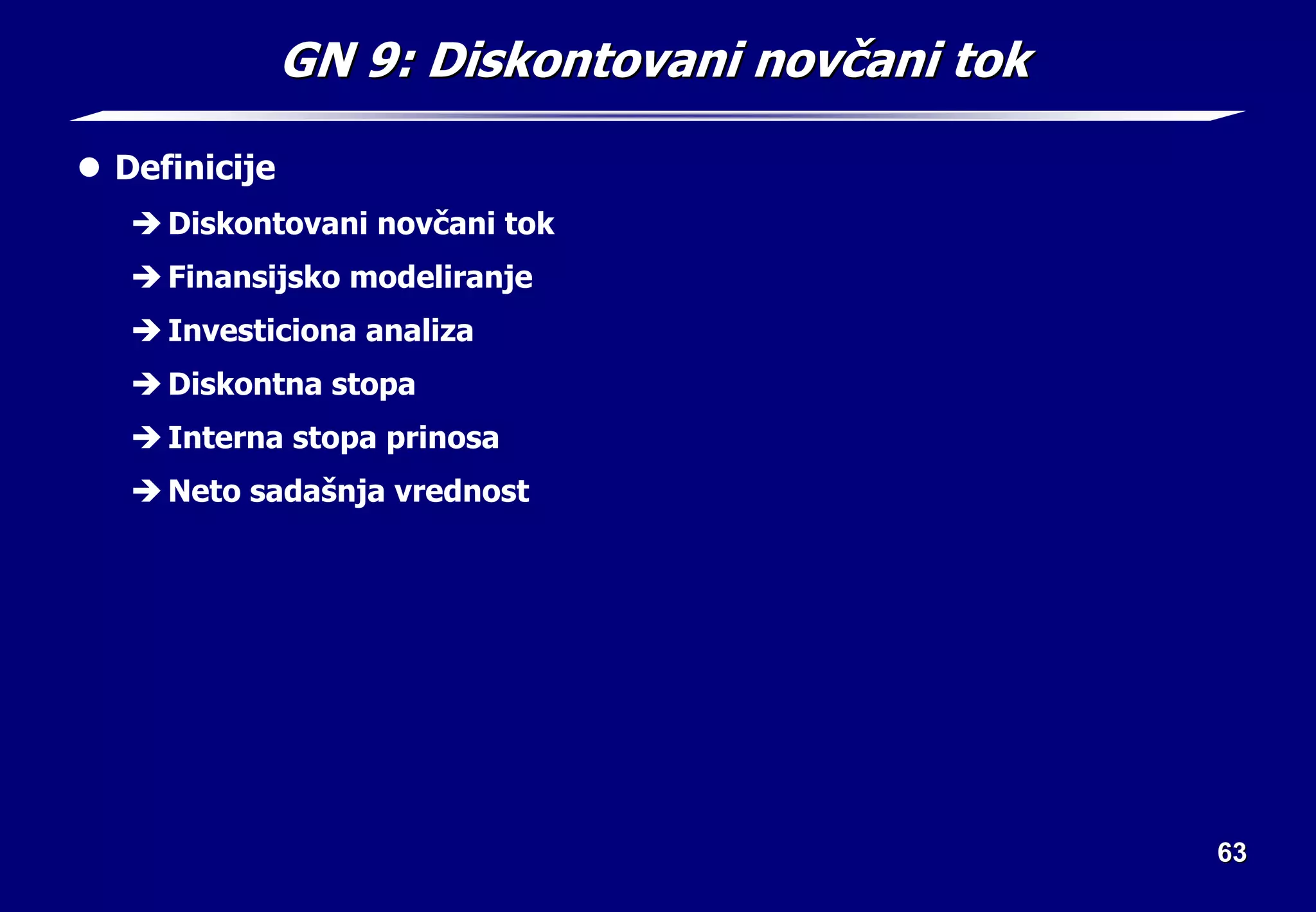 GN 9: Diskontovani novčani tok

• Definicije

→ Diskontovani novčani tok

→ Finansijsko modeliranje

→ Investiciona analiza

→ Diskontna stopa

→ Interna stopa prinosa

→ Neto sadašnja vrednost

63